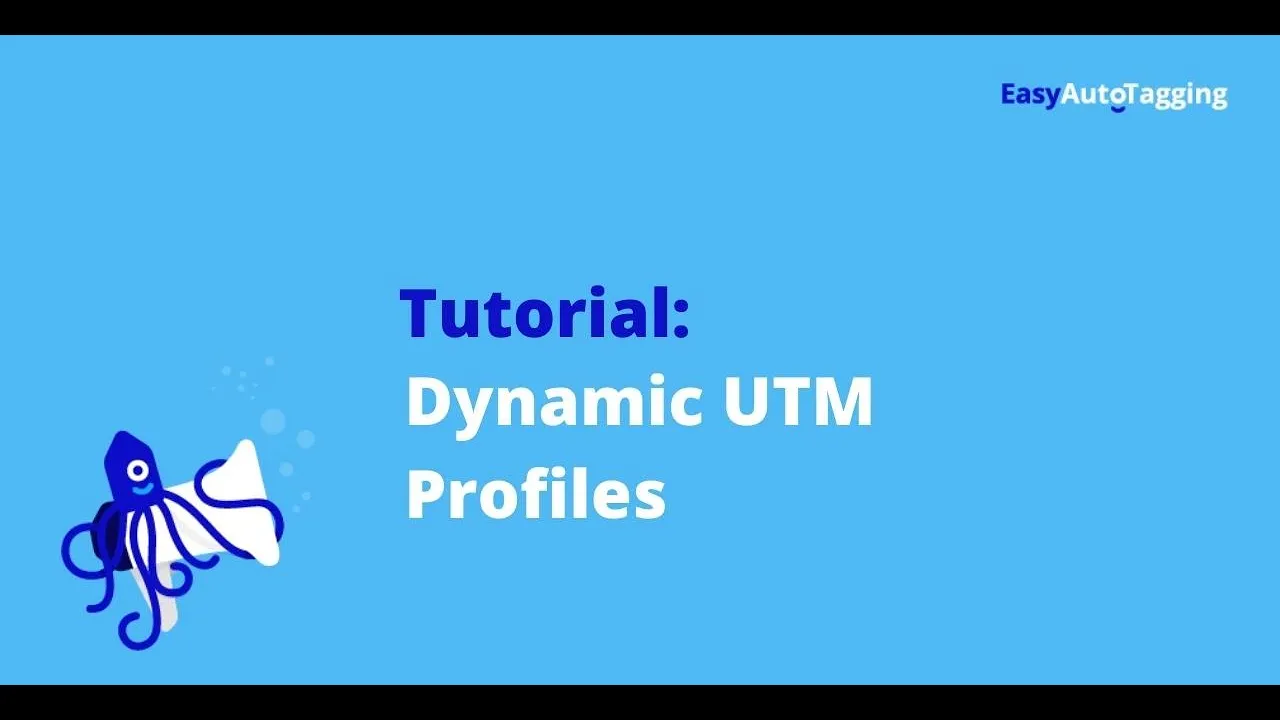 EasyAutoTagging

Tutorial:
Dynamic UTM Profiles